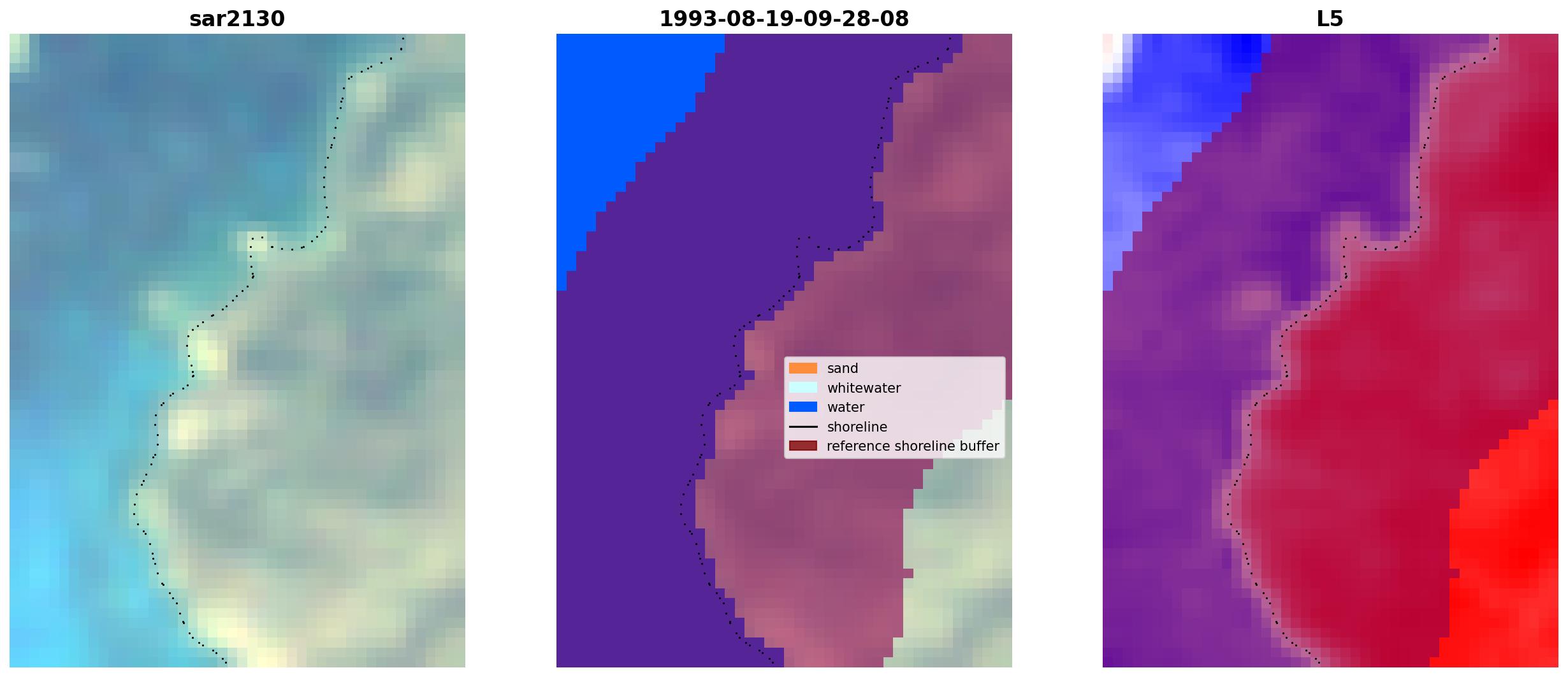 sar2130

1993-08-19-09-28-08

sand
whitewater
water
shoreline
reference shoreline buffer

L5